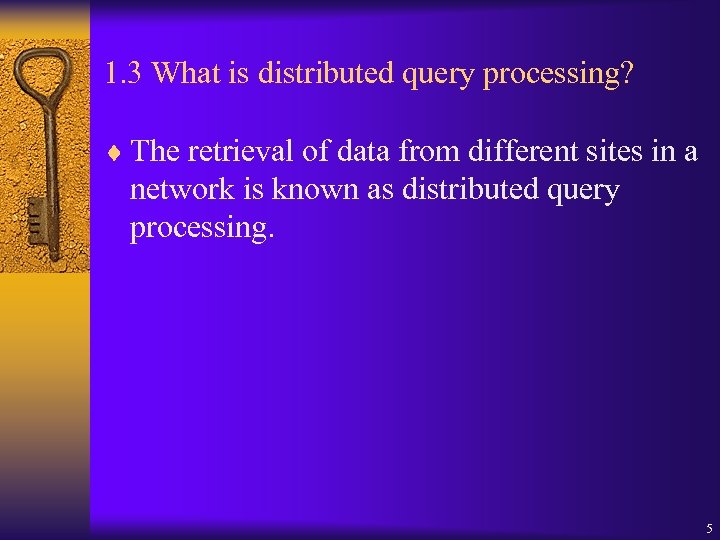 1.3 What is distributed query processing?

♦ The retrieval of data from different sites in a network is known as distributed query processing.

5